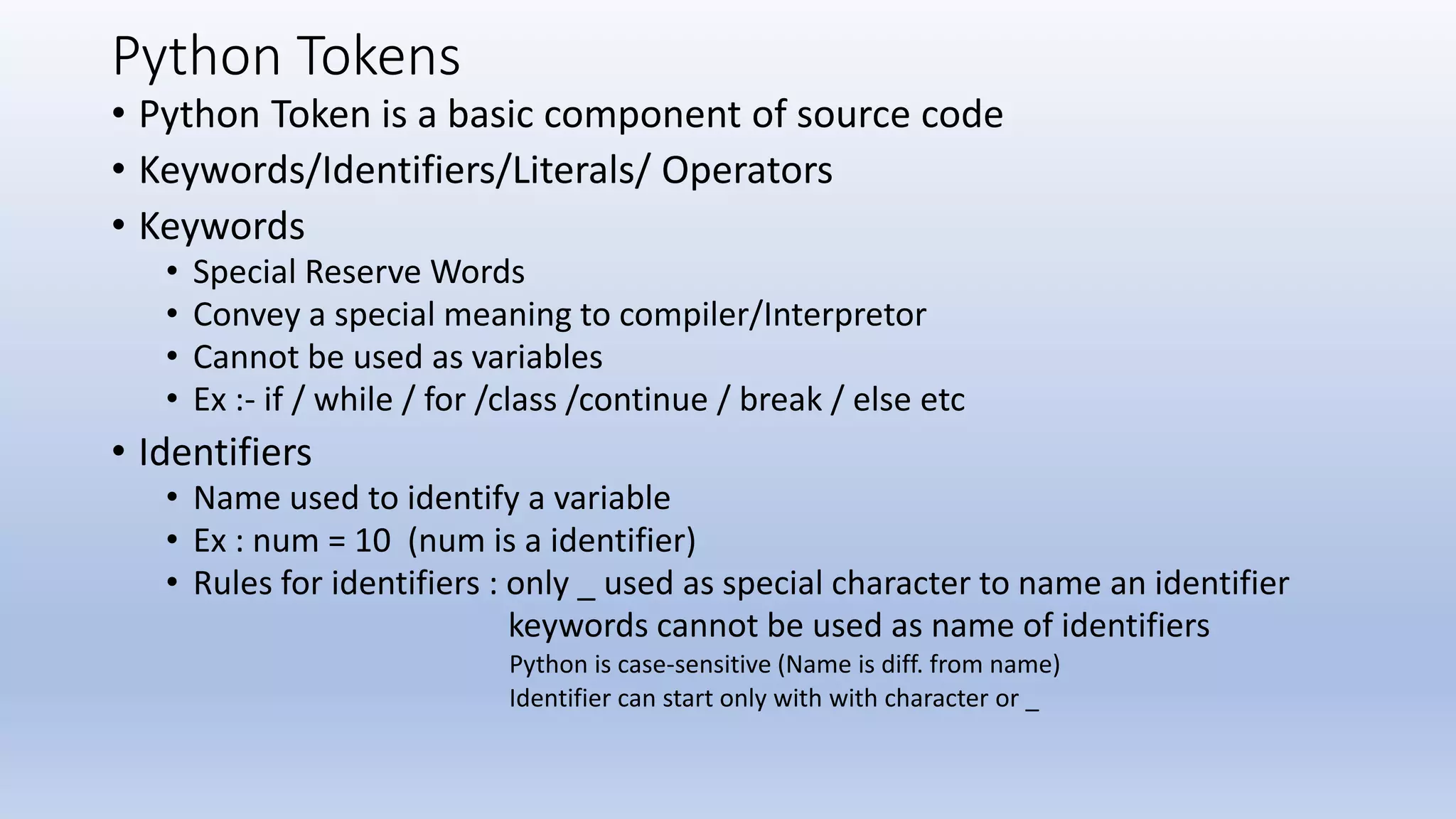 Python Tokens

• Python Token is a basic component of source code
• Keywords/Identifiers/Literals/ Operators
• Keywords
  • Special Reserve Words
  • Convey a special meaning to compiler/Interpretor
  • Cannot be used as variables
  • Ex :- if / while / for /class /continue / break / else etc
• Identifiers
  • Name used to identify a variable
  • Ex : num = 10 (num is a identifier)
  • Rules for identifiers : only _ used as special character to name an identifier
    keywords cannot be used as name of identifiers
    Python is case-sensitive (Name is diff. from name)
    Identifier can start only with with character or _